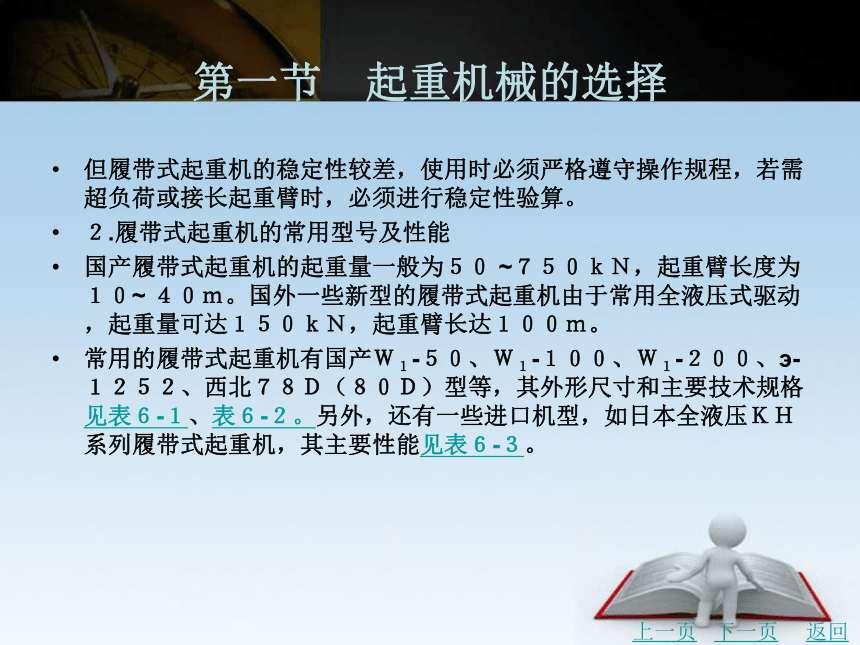 第一节　起重机械的选择

• 但履带式起重机的稳定性较差，使用时必须严格遵守操作规程，若需超负荷或接长起重臂时，必须进行稳定性验算。

• ２.履带式起重机的常用型号及性能

• 国产履带式起重机的起重量一般为５０～７５０ｋＮ，起重臂长度为１０～４０ｍ。国外一些新型的履带式起重机由于常用全液压式驱动，起重量可达１５０ｋＮ，起重臂长达１００ｍ。

• 常用的履带式起重机有国产Ｗ$_1$-５０、Ｗ$_1$-１００、Ｗ$_1$-２００、э-１２５２、西北７８Ｄ（８０Ｄ）型等，其外形尺寸和主要技术规格见表６-１、表６-２。另外，还有一些进口机型，如日本全液压ＫＨ系列履带式起重机，其主要性能见表６-３。

上一页　下一页　返回